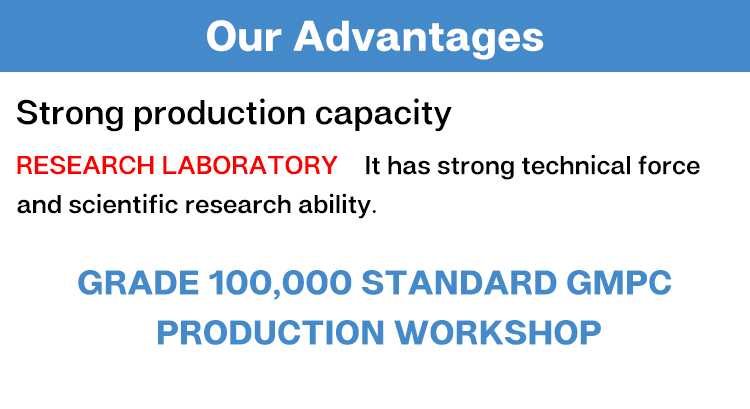 Our Advantages

Strong production capacity

RESEARCH LABORATORY It has strong technical force and scientific research ability.

GRADE 100,000 STANDARD GMPC PRODUCTION WORKSHOP